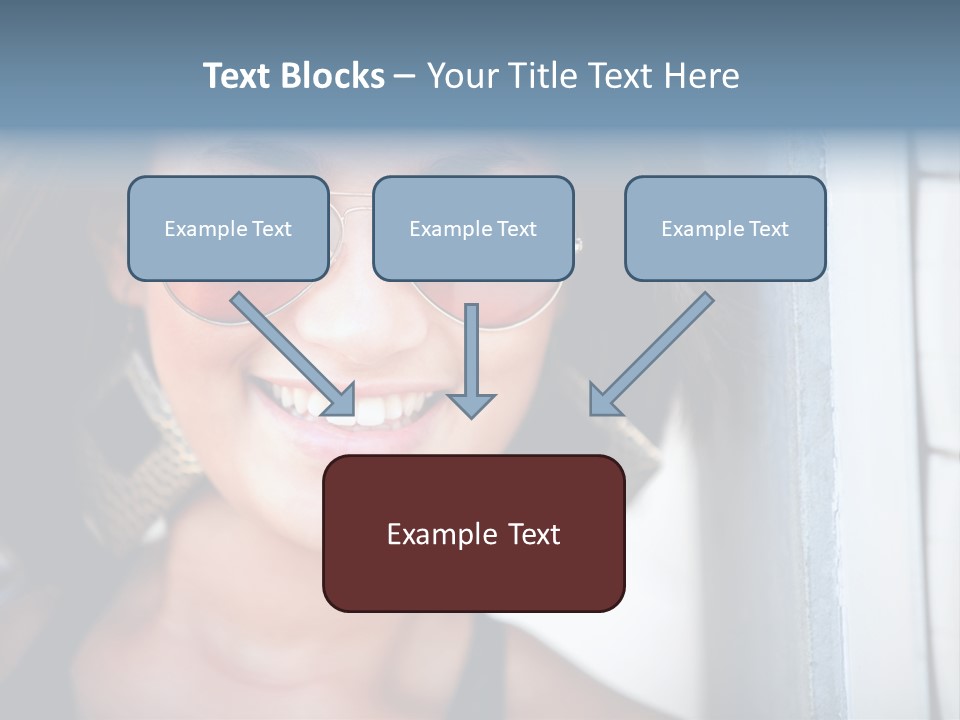 Text Blocks – Your Title Text Here

Example Text

Example Text

Example Text

Example Text